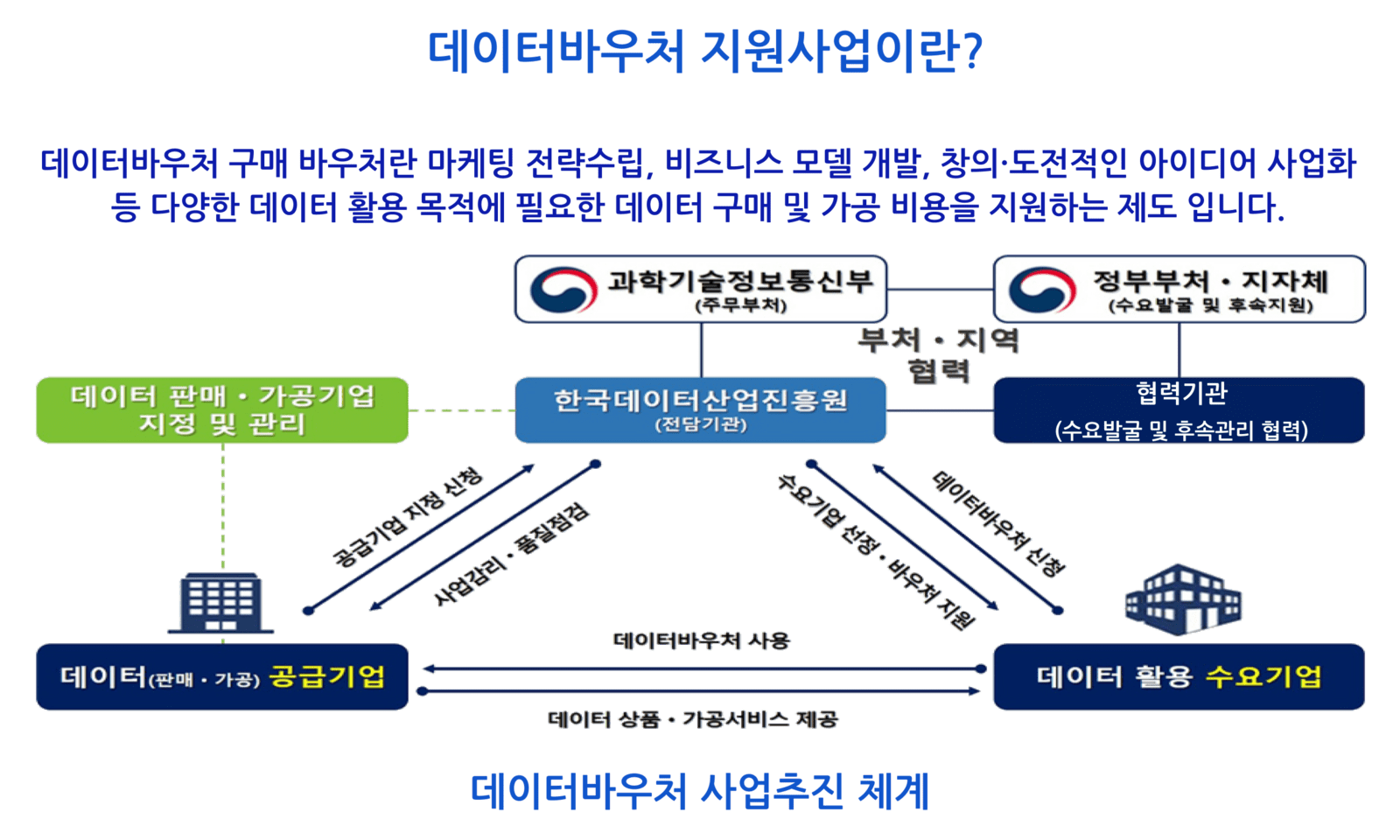 데이터바우처 지원사업이란?

데이터바우처 구매 바우처란 마케팅 전략수립, 비즈니스 모델 개발, 창의·도전적인 아이디어 사업화 등 다양한 데이터 활용 목적에 필요한 데이터 구매 및 가공 비용을 지원하는 제도 입니다.

과학기술정보통신부
(주무부처)

정부부처 · 지자체
(수요발굴 및 후속지원)

부처 · 지역
협력

데이터 판매 · 가공기업
지정 및 관리

한국데이터산업진흥원
(전담기관)

협력기관
(수요발굴 및 후속관리 협력)

공급기업 지정 신청

사업감리 · 품질점검

수요기업 선정 · 바우처 지원

데이터바우처 신청

데이터(판매 · 가공) 공급기업

데이터바우처 사용

데이터 상품 · 가공서비스 제공

데이터 활용 수요기업

데이터바우처 사업추진 체계